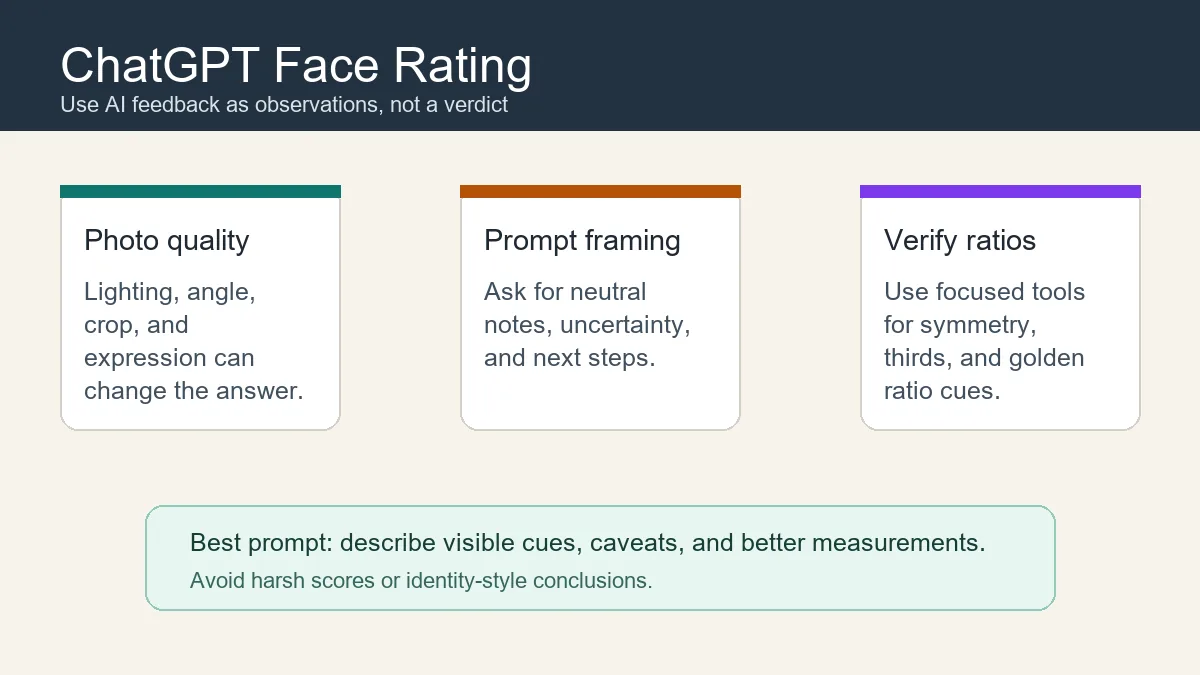 ChatGPT Face Rating
Use AI feedback as observations, not a verdict

Photo quality
Lighting, angle, crop, and expression can change the answer.

Prompt framing
Ask for neutral notes, uncertainty, and next steps.

Verify ratios
Use focused tools for symmetry, thirds, and golden ratio cues.

Best prompt: describe visible cues, caveats, and better measurements.
Avoid harsh scores or identity-style conclusions.